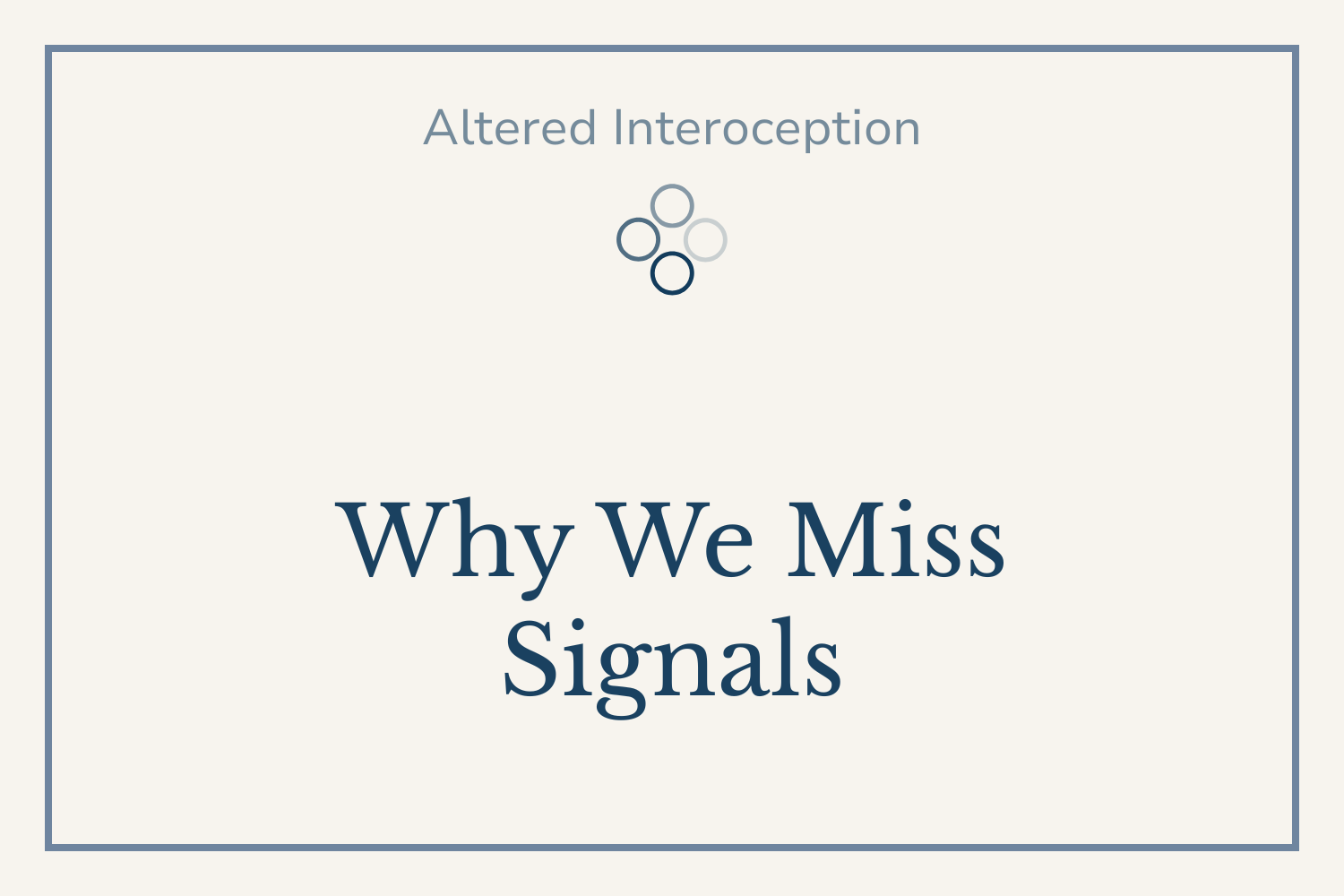 Altered Interoception

Why We Miss Signals